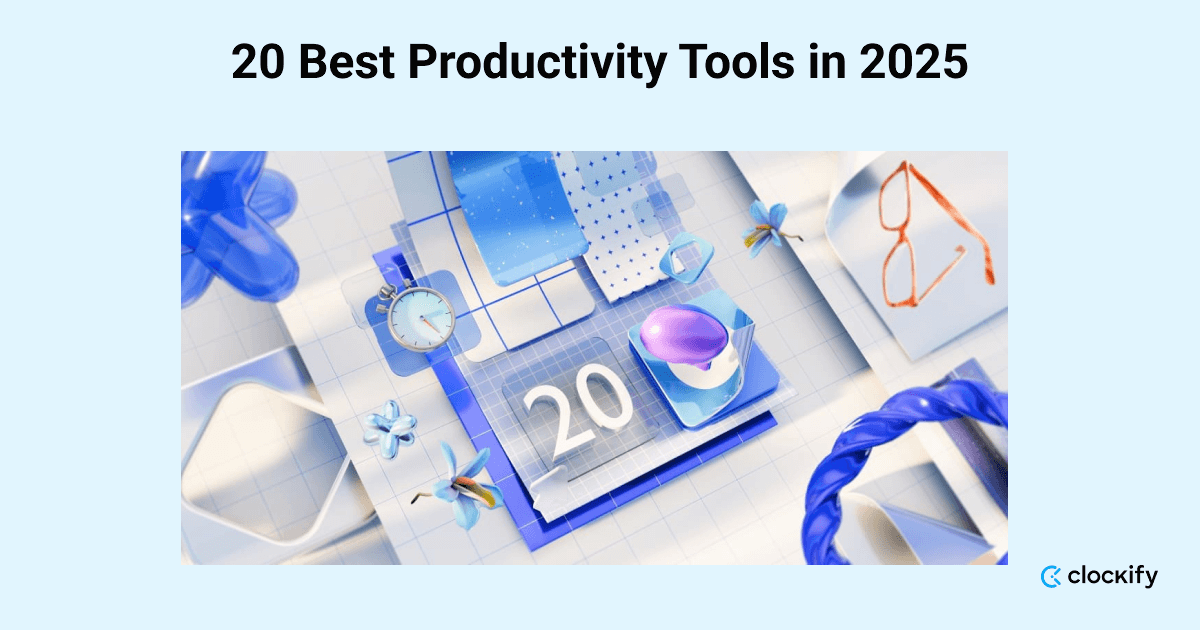 20 Best Productivity Tools in 2025

20

clockify